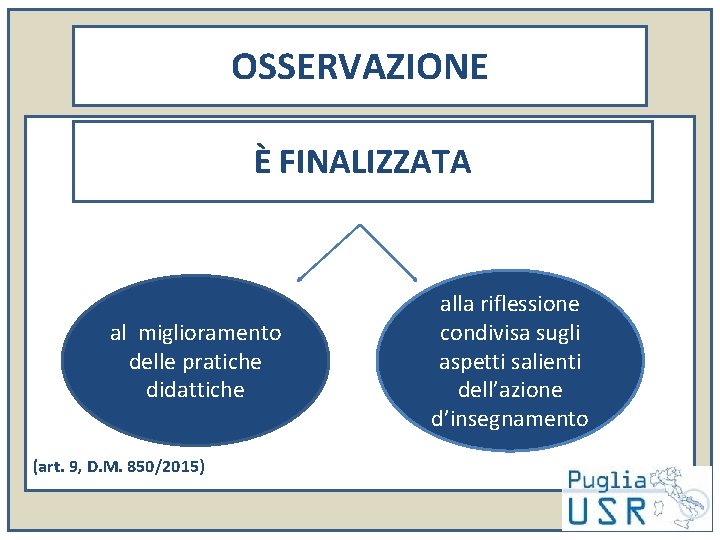 OSSERVAZIONE

È FINALIZZATA

al miglioramento delle pratiche didattiche

alla riflessione condivisa sugli aspetti salienti dell'azione d'insegnamento

(art. 9, D.M. 850/2015)

Puglia
USR